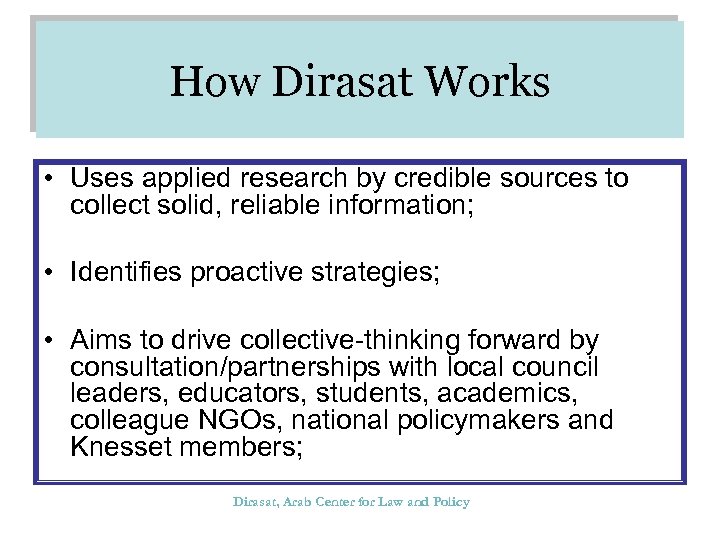 How Dirasat Works

• Uses applied research by credible sources to collect solid, reliable information;

• Identifies proactive strategies;

• Aims to drive collective-thinking forward by consultation/partnerships with local council leaders, educators, students, academics, colleague NGOs, national policymakers and Knesset members;

Dirasat, Arab Center for Law and Policy